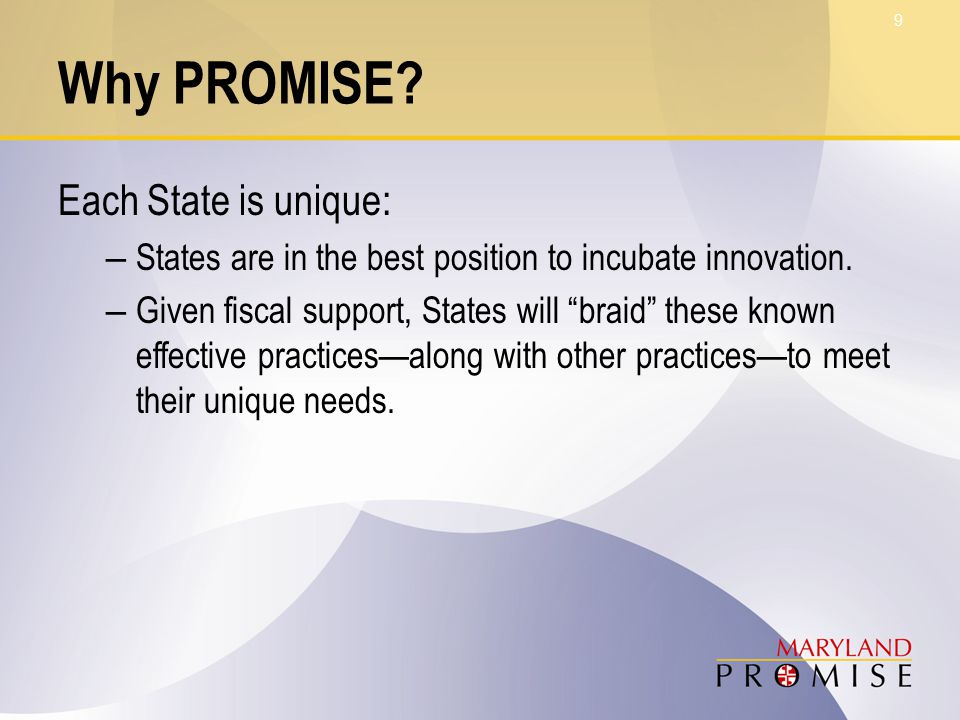 9

Why PROMISE?

Each State is unique:

– States are in the best position to incubate innovation.

– Given fiscal support, States will “braid” these known effective practices—along with other practices—to meet their unique needs.

MARYLAND
PROMISE